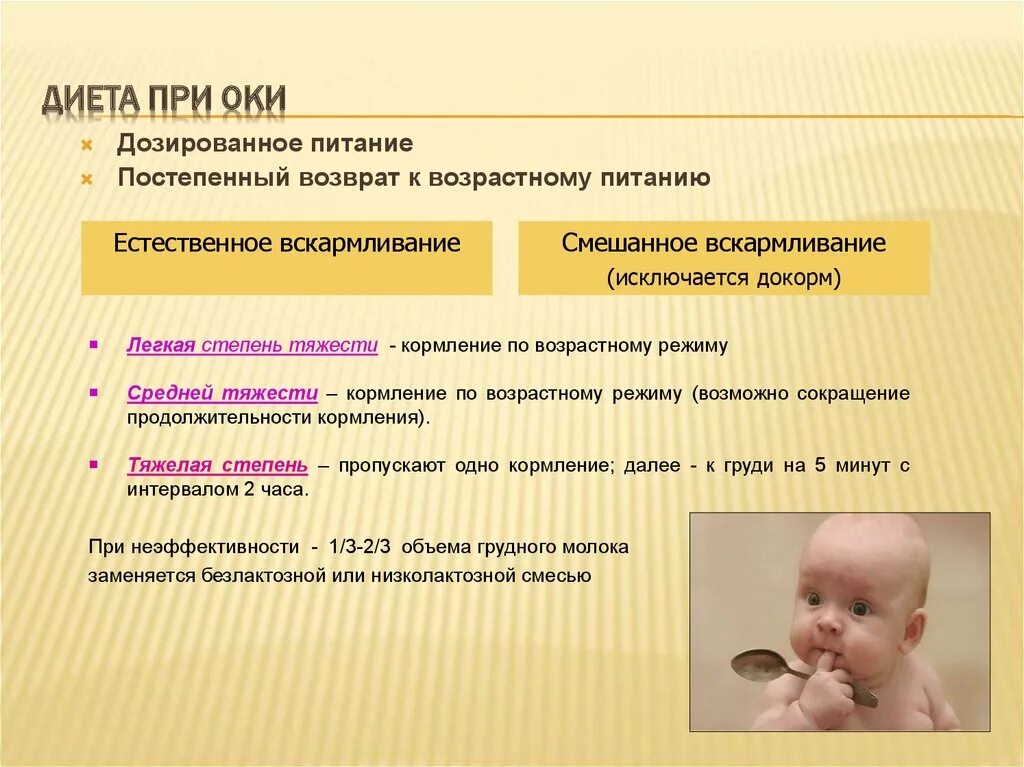 ДИЕТА ПРИ ОКИ

Дозированное питание

Постепенный возврат к возрастному питанию

Естественное вскармливание

Смешанное вскармливание
(исключается докорм)

Легкая степень тяжести - кормление по возрастному режиму

Средней тяжести – кормление по возрастному режиму (возможно сокращение продолжительности кормления).

Тяжелая степень – пропускают одно кормление; далее - к груди на 5 минут с интервалом 2 часа.

При неэффективности - 1/3-2/3 объема грудного молока заменяется безлактозной или низколактозной смесью